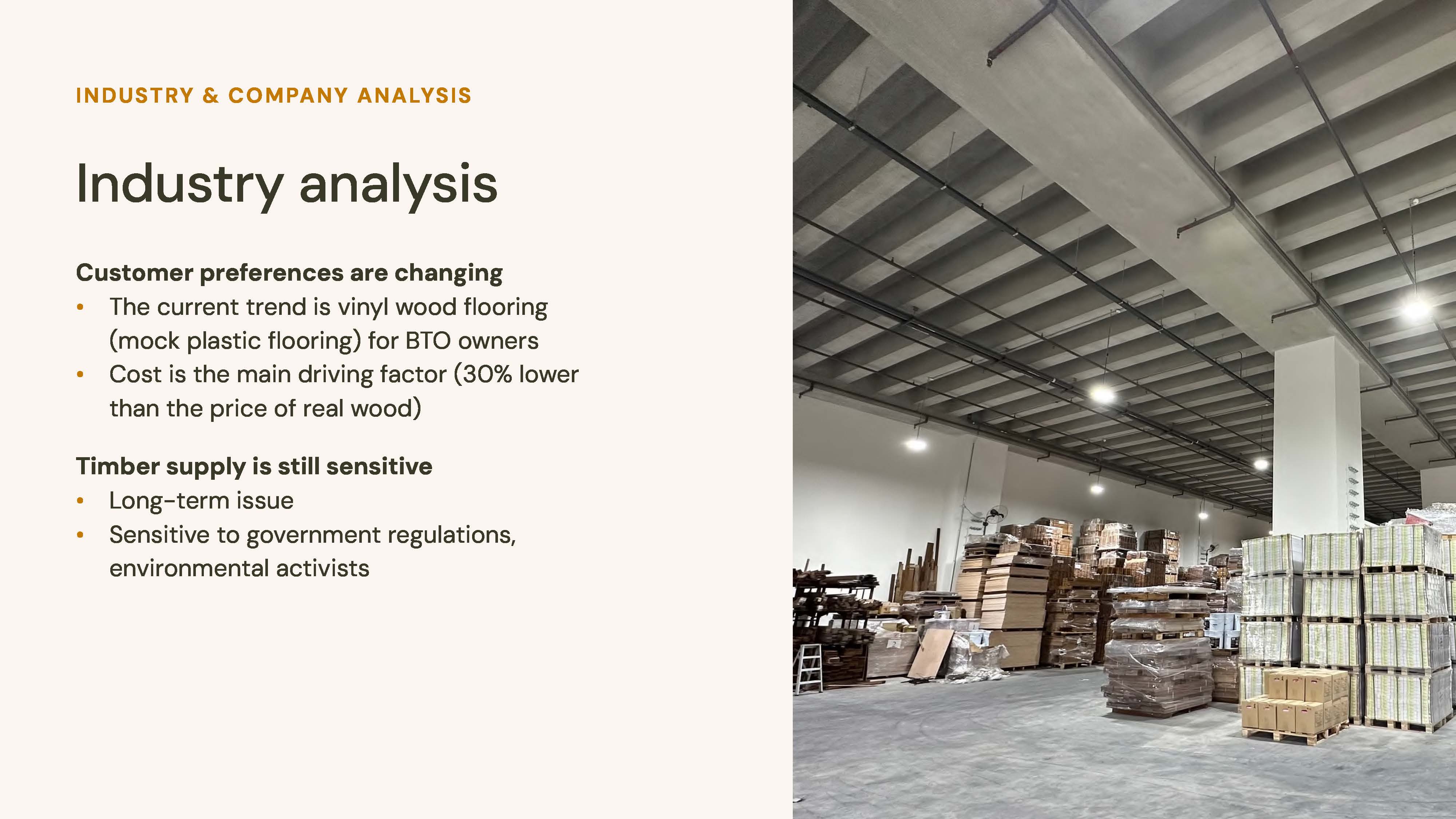 INDUSTRY & COMPANY ANALYSIS

Industry analysis

Customer preferences are changing
• The current trend is vinyl wood flooring (mock plastic flooring) for BTO owners
• Cost is the main driving factor (30% lower than the price of real wood)

Timber supply is still sensitive
• Long-term issue
• Sensitive to government regulations, environmental activists